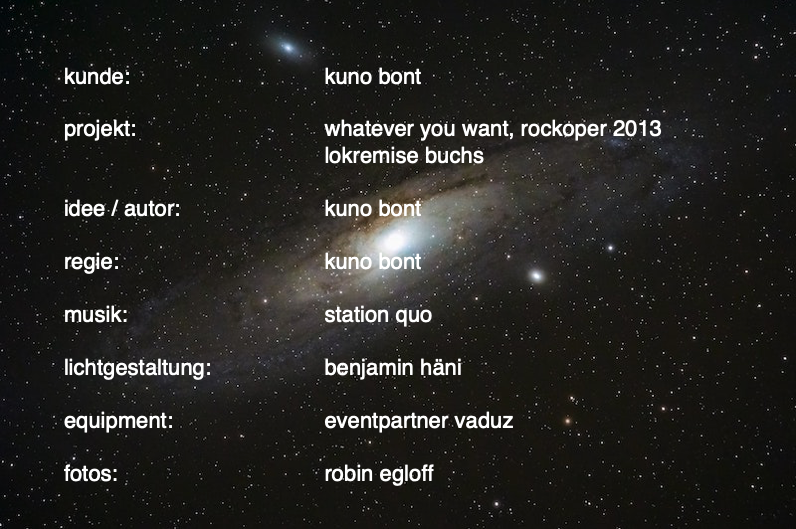 kunde: kuno bont

projekt: whatever you want, rockoper 2013
lokremise buchs

idee / autor: kuno bont

regie: kuno bont

musik: station quo

lichtgestaltung: benjamin häni

equipment: eventpartner vaduz

fotos: robin egloff